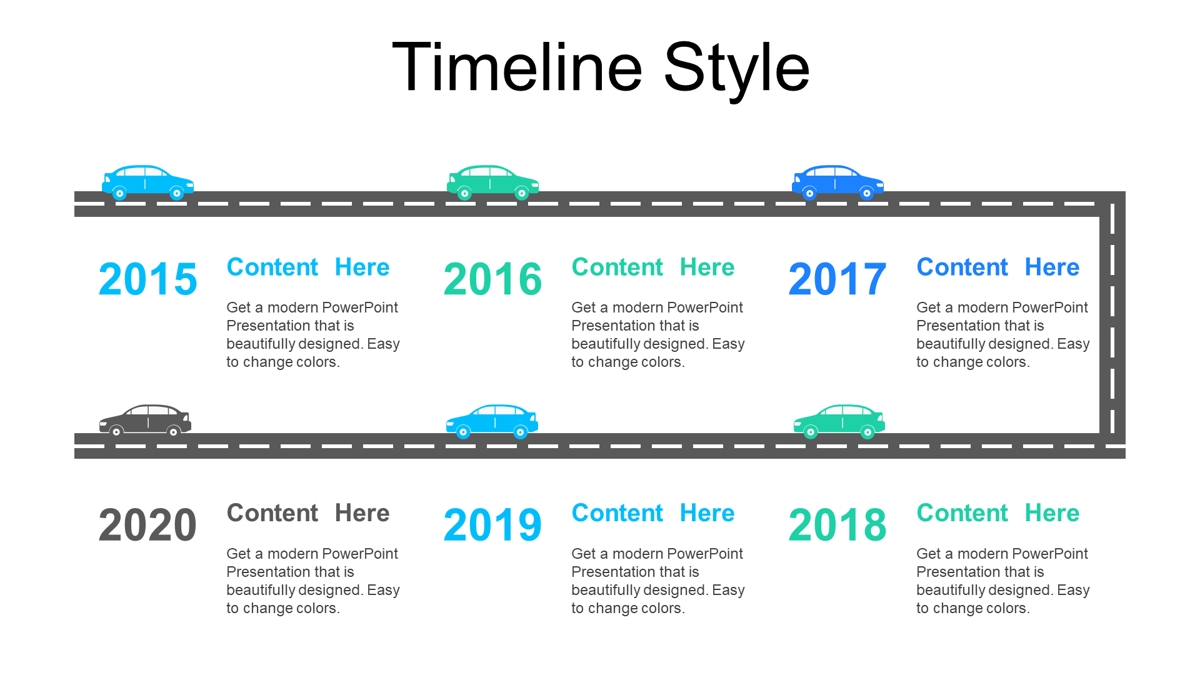 Timeline Style

2015

Content Here

Get a modern PowerPoint Presentation that is beautifully designed. Easy to change colors.

2016

Content Here

Get a modern PowerPoint Presentation that is beautifully designed. Easy to change colors.

2017

Content Here

Get a modern PowerPoint Presentation that is beautifully designed. Easy to change colors.

2020

Content Here

Get a modern PowerPoint Presentation that is beautifully designed. Easy to change colors.

2019

Content Here

Get a modern PowerPoint Presentation that is beautifully designed. Easy to change colors.

2018

Content Here

Get a modern PowerPoint Presentation that is beautifully designed. Easy to change colors.